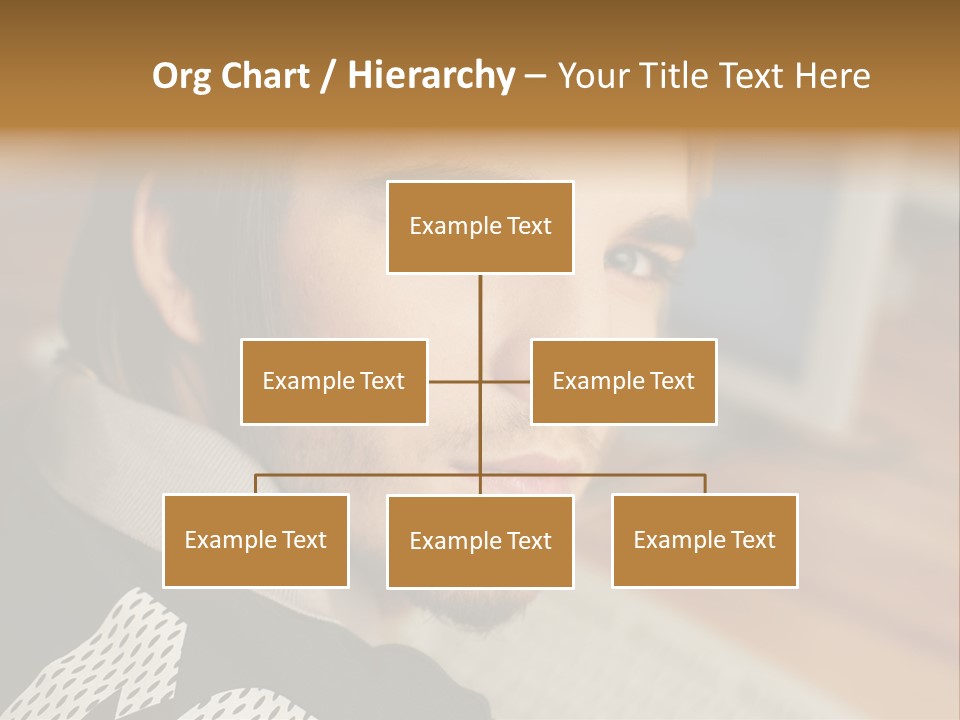 Org Chart / Hierarchy – Your Title Text Here

Example Text

Example Text

Example Text

Example Text

Example Text

Example Text